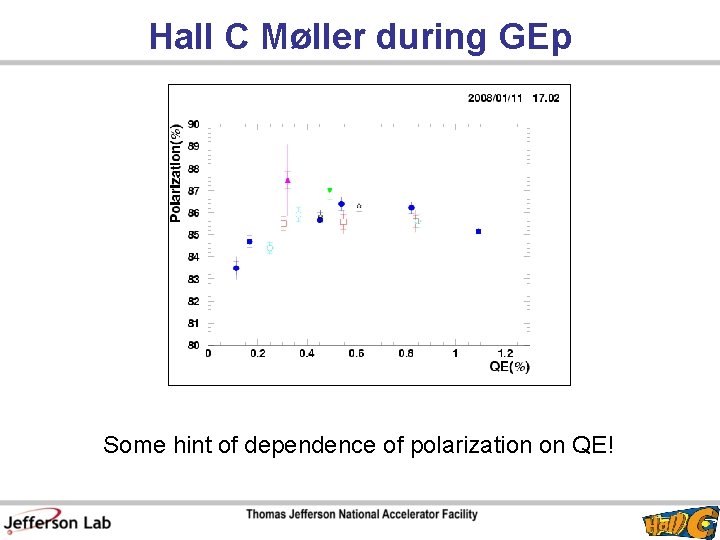 Hall C Møller during GEp

2008/01/11 17.02

Polarization(%)

90
89
88
87
86
85
84
83
82
81
80

0 0.2 0.4 0.6 0.8 1 1.2

QE(%)

Some hint of dependence of polarization on QE!

Jefferson Lab

Thomas Jefferson National Accelerator Facility

Hall C